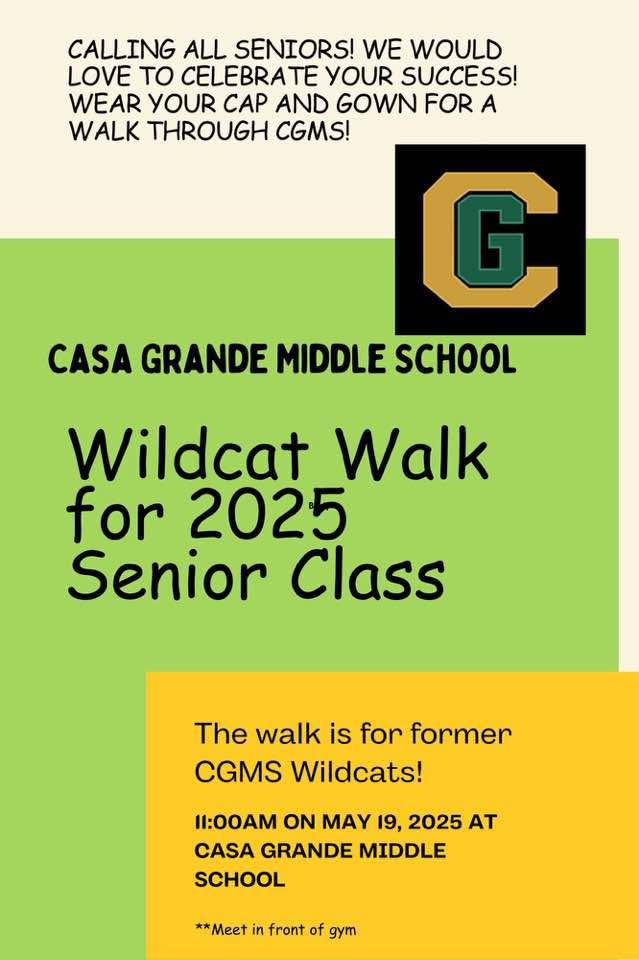 CALLING ALL SENIORS! WE WOULD LOVE TO CELEBRATE YOUR SUCCESS! WEAR YOUR CAP AND GOWN FOR A WALK THROUGH CGMS!

CG

CASA GRANDE MIDDLE SCHOOL

Wildcat Walk for 2025 Senior Class

The walk is for former CGMS Wildcats!

11:00AM ON MAY 19, 2025 AT CASA GRANDE MIDDLE SCHOOL

**Meet in front of gym